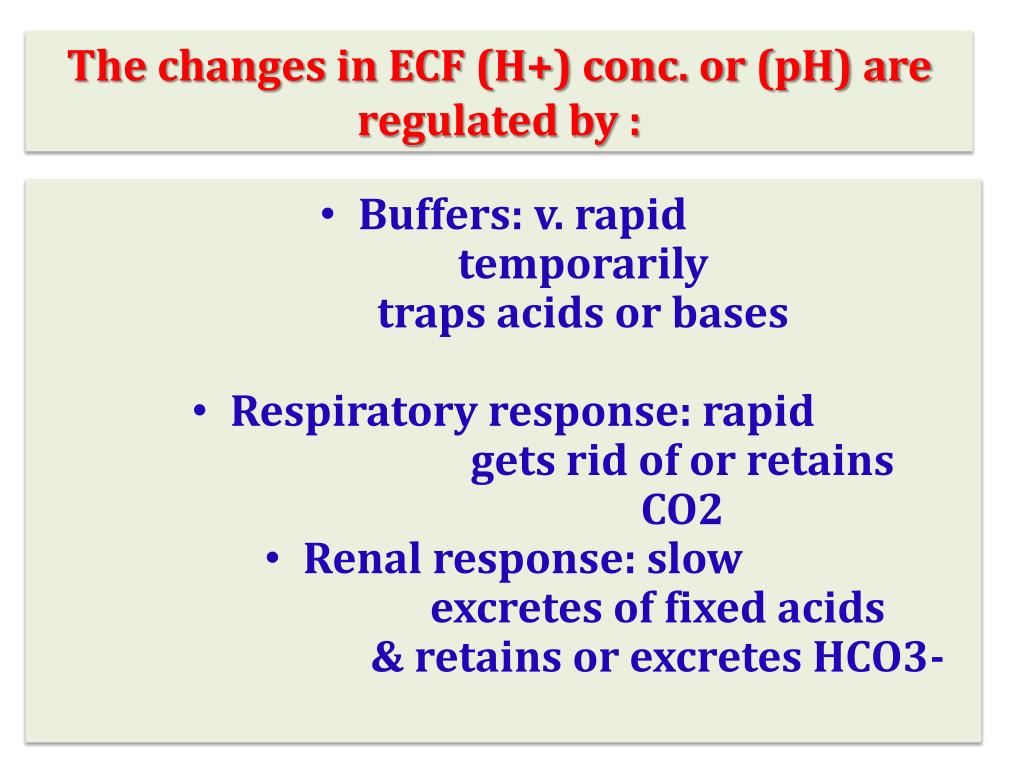 The changes in ECF (H+) conc. or (pH) are regulated by :

• Buffers: v. rapid
temporarily
traps acids or bases

• Respiratory response: rapid
gets rid of or retains
CO2

• Renal response: slow
excretes of fixed acids
& retains or excretes HCO3-